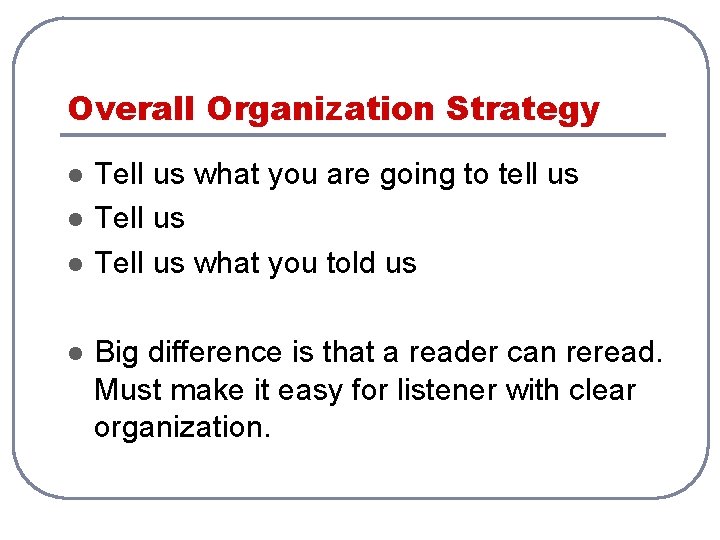 Overall Organization Strategy

- Tell us what you are going to tell us
- Tell us
- Tell us what you told us

- Big difference is that a reader can reread. Must make it easy for listener with clear organization.